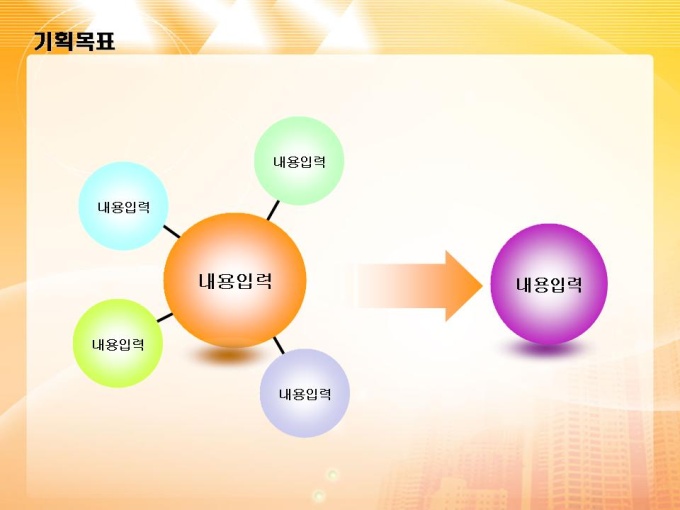 기획목표

내용입력

내용입력

내용입력

내용입력

내용입력

내용입력